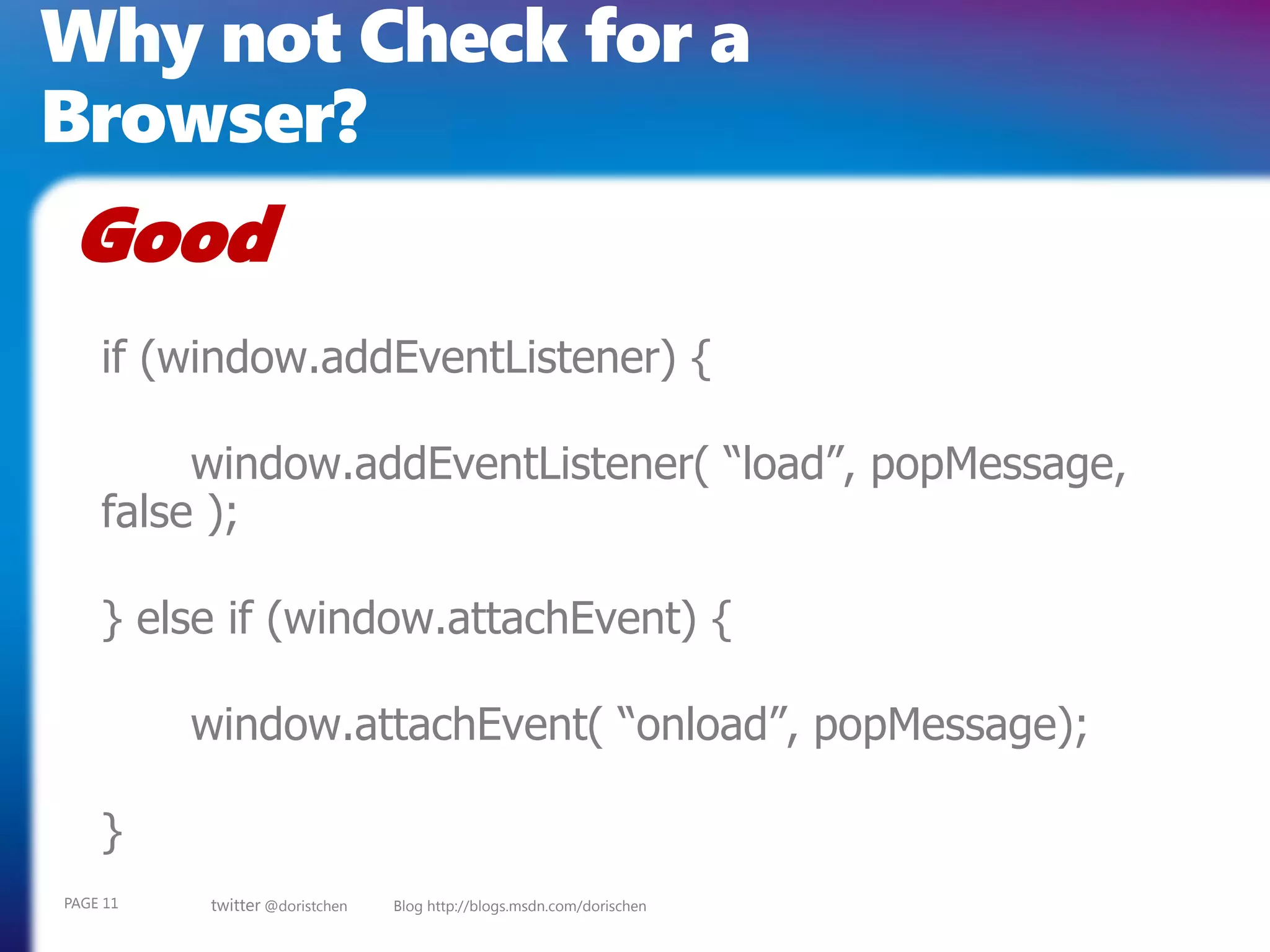 Why not Check for a Browser?

Good

if (window.addEventListener) {

window.addEventListener( “load”, popMessage, false );

} else if (window.attachEvent) {

window.attachEvent( “onload”, popMessage);

}

PAGE 11

twitter @doristchen

Blog http://blogs.msdn.com/dorischen